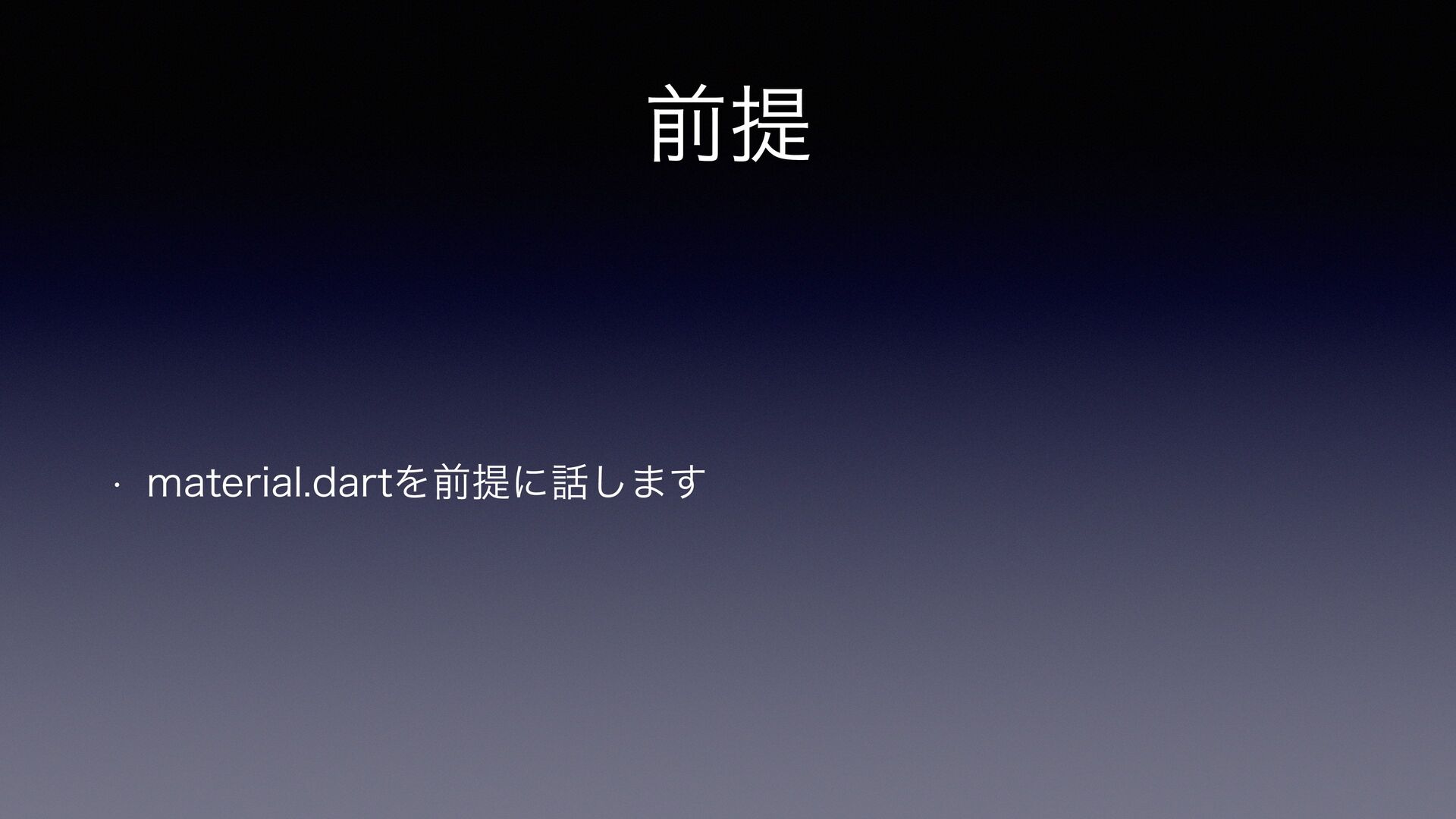 前提

• material.dartを前提に話します